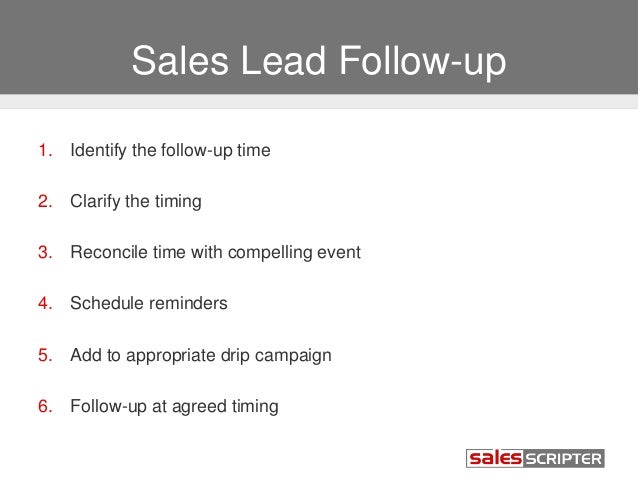 Sales Lead Follow-up

1. Identify the follow-up time

2. Clarify the timing

3. Reconcile time with compelling event

4. Schedule reminders

5. Add to appropriate drip campaign

6. Follow-up at agreed timing

sales SCRIPTER